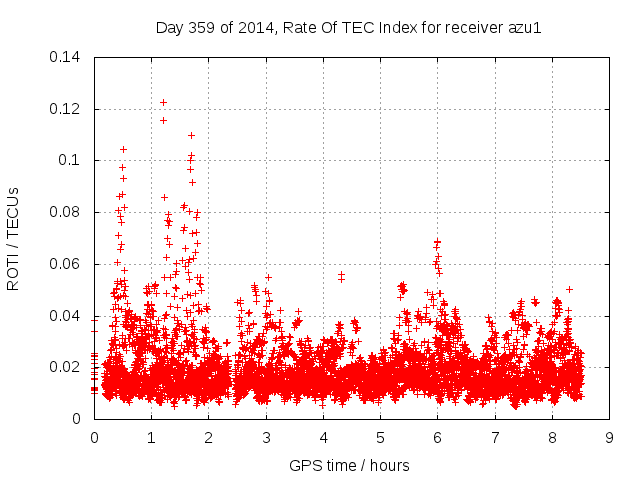 Day 359 of 2014, Rate Of TEC Index for receiver azu1

ROTI / TECUs

0.14
0.12
0.1
0.08
0.06
0.04
0.02
0

0 1 2 3 4 5 6 7 8 9

GPS time / hours